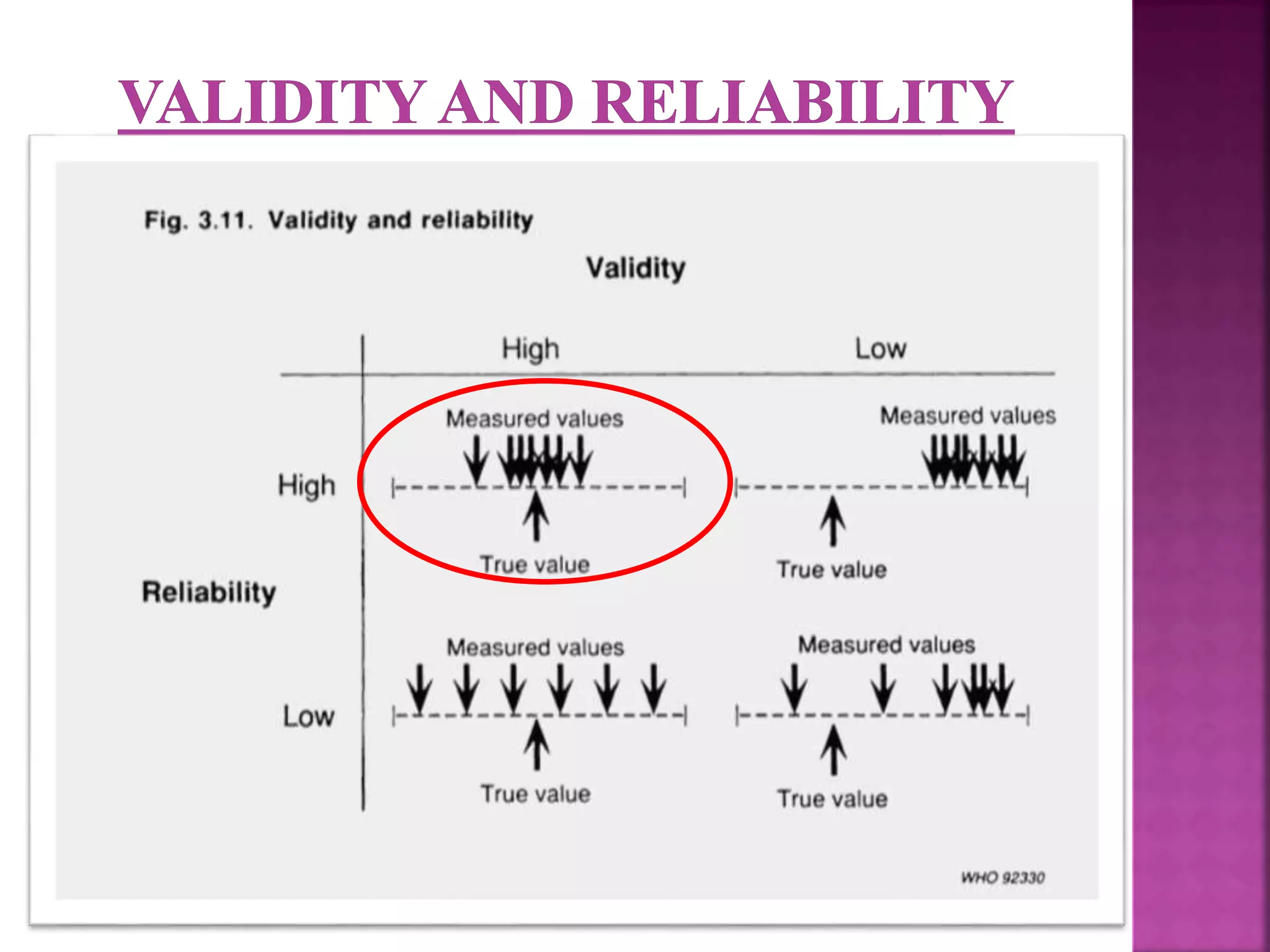 VALIDITY AND RELIABILITY

Fig. 3.11. Validity and reliability

Validity

High

Low

Reliability

High

Measured values

True value

Measured values

True value

Low

Measured values

True value

Measured values

True value

WHO 92330